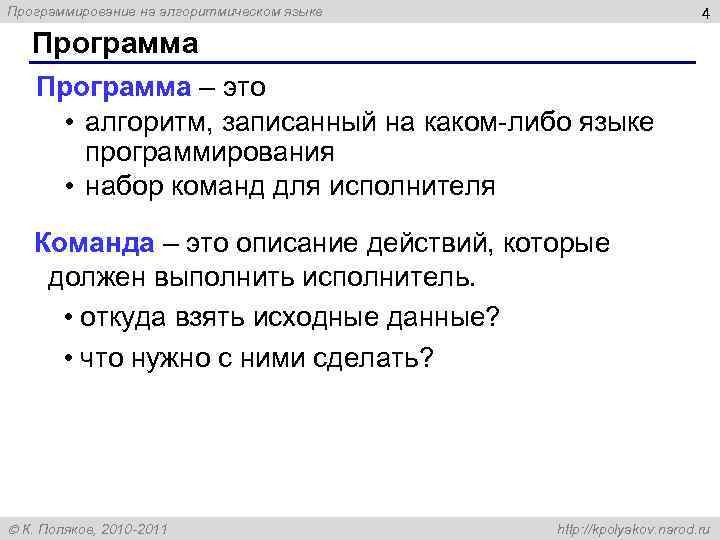 Программирование на алгоритмическом языке

4

Программа

Программа – это

• алгоритм, записанный на каком-либо языке программирования

• набор команд для исполнителя

Команда – это описание действий, которые должен выполнить исполнитель.

• откуда взять исходные данные?

• что нужно с ними сделать?

© К. Поляков, 2010-2011

http://kpolyakov.narod.ru